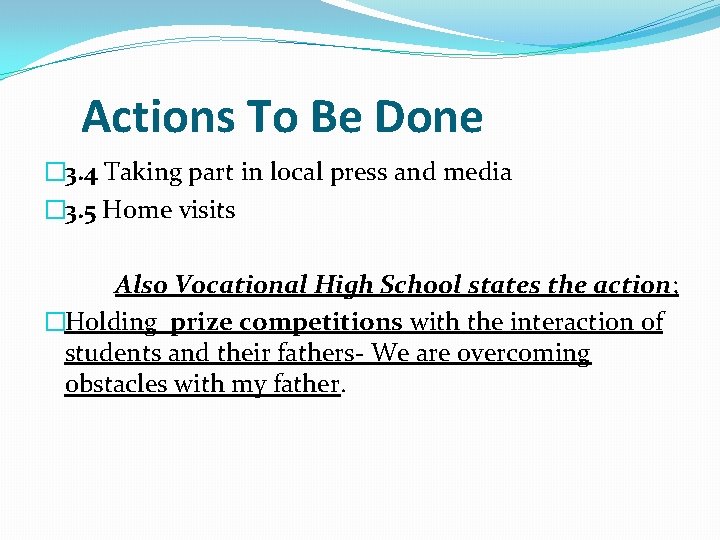 Actions To Be Done

3.4 Taking part in local press and media

3.5 Home visits

Also Vocational High School states the action;

Holding prize competitions with the interaction of students and their fathers- We are overcoming obstacles with my father.